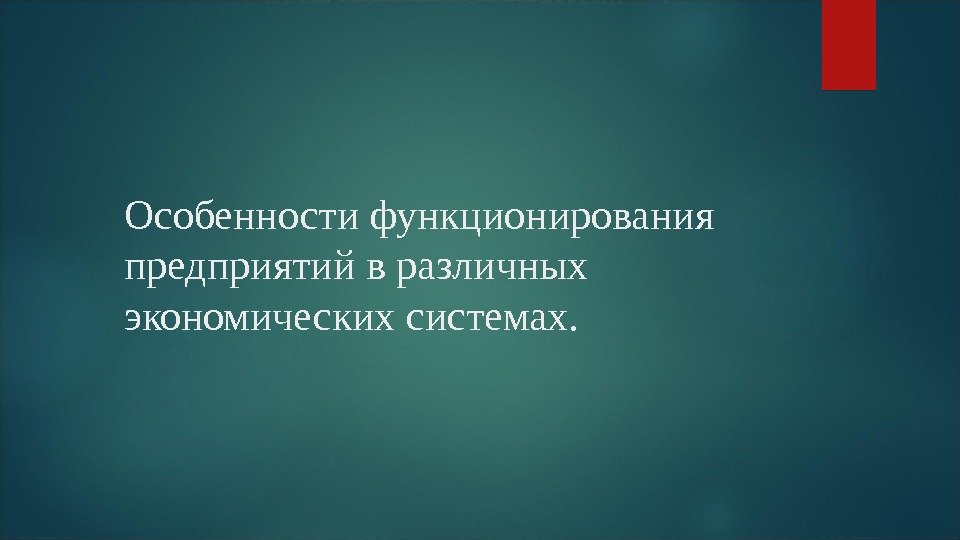 Особенности функционирования предприятий в различных экономических системах.